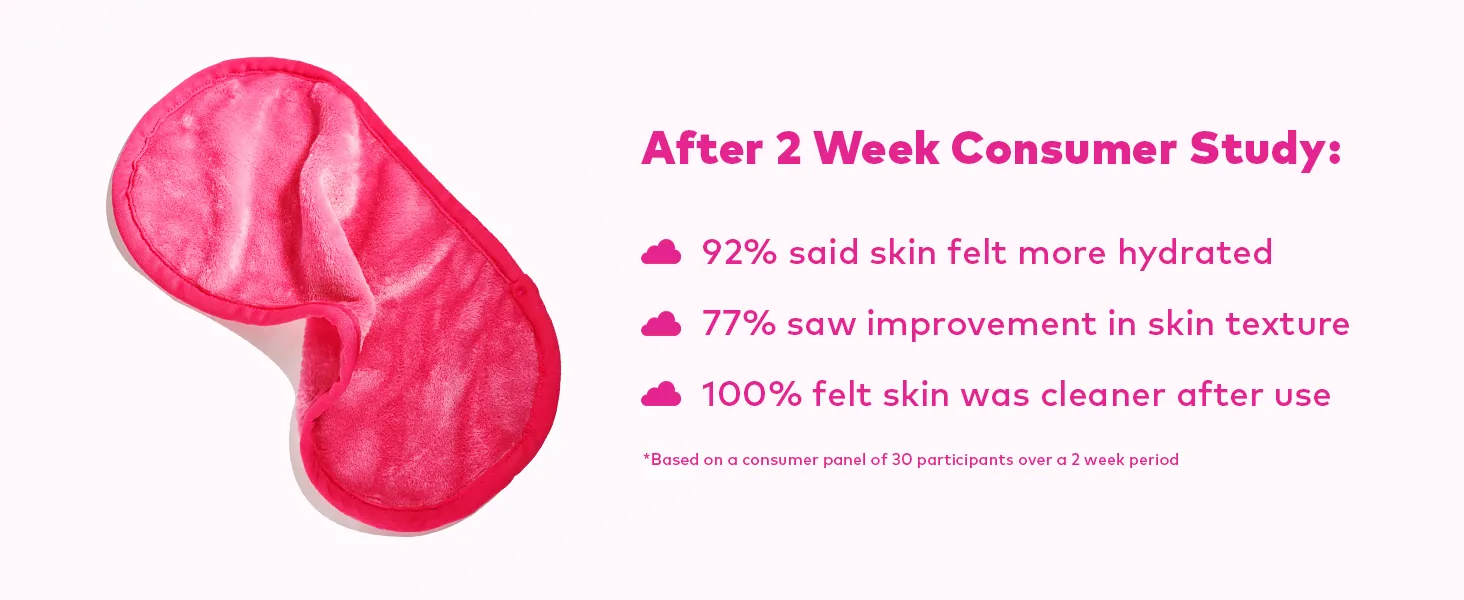 After 2 Week Consumer Study:

92% said skin felt more hydrated

77% saw improvement in skin texture

100% felt skin was cleaner after use

*Based on a consumer panel of 30 participants over a 2 week period